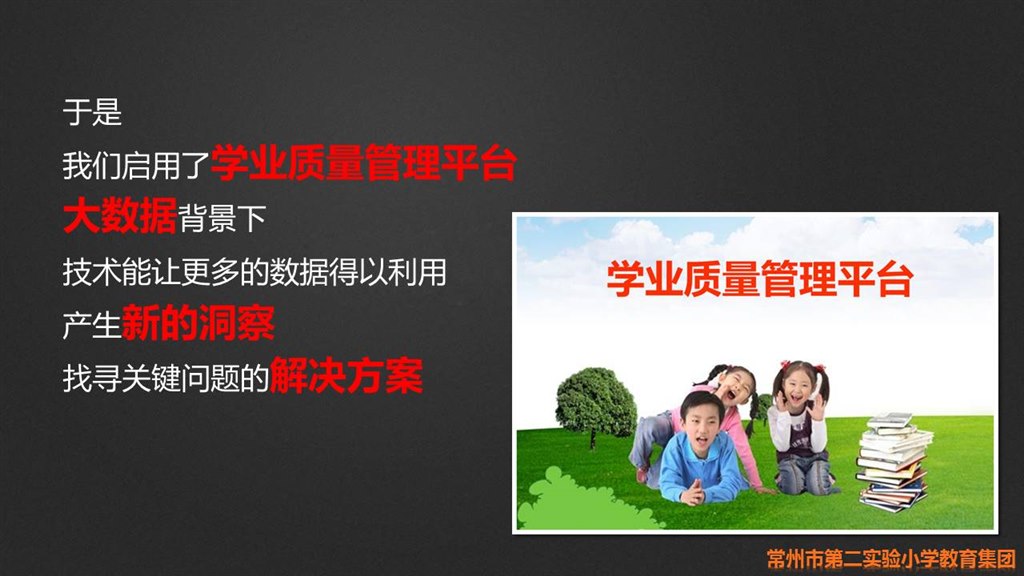 于是

我们启用了学业质量管理平台

大数据背景下

技术能让更多的数据得以利用

产生新的洞察

找寻关键问题的解决方案

学业质量管理平台

常州市第二实验小学教育集团